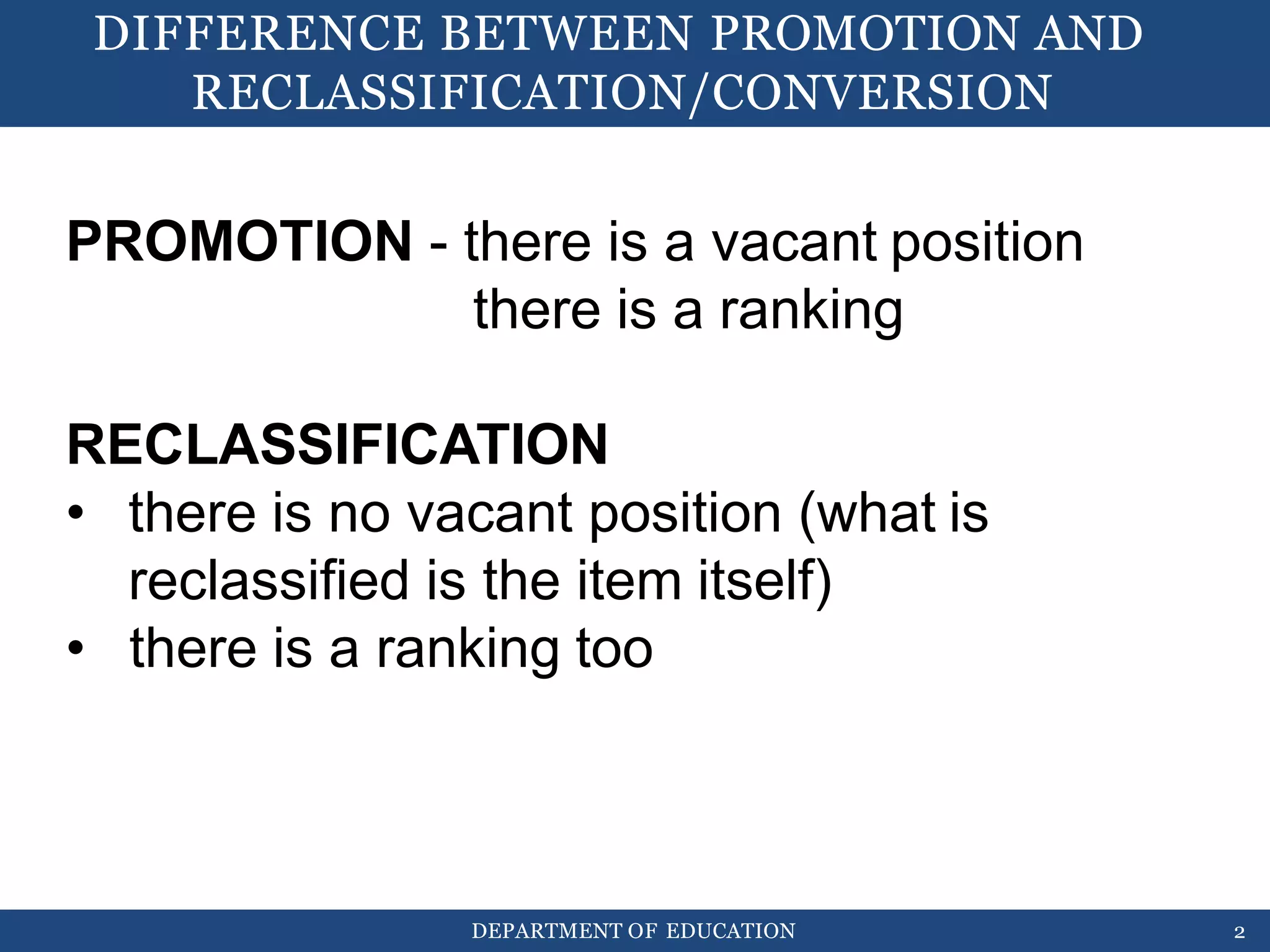 DIFFERENCE BETWEEN PROMOTION AND RECLASSIFICATION/CONVERSION

PROMOTION - there is a vacant position
there is a ranking

RECLASSIFICATION
• there is no vacant position (what is reclassified is the item itself)
• there is a ranking too

DEPARTMENT OF EDUCATION
2